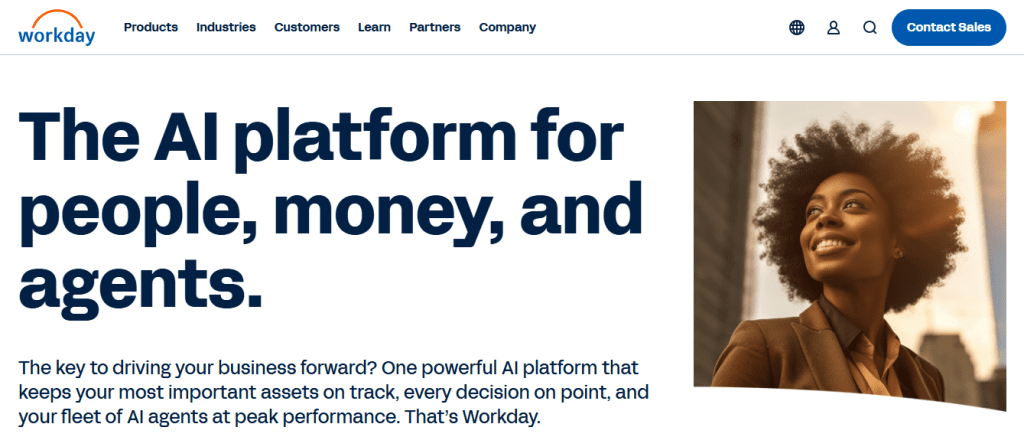 workday

Products Industries Customers Learn Partners Company

Contact Sales

The AI platform for people, money, and agents.

The key to driving your business forward? One powerful AI platform that keeps your most important assets on track, every decision on point, and your fleet of AI agents at peak performance. That's Workday.